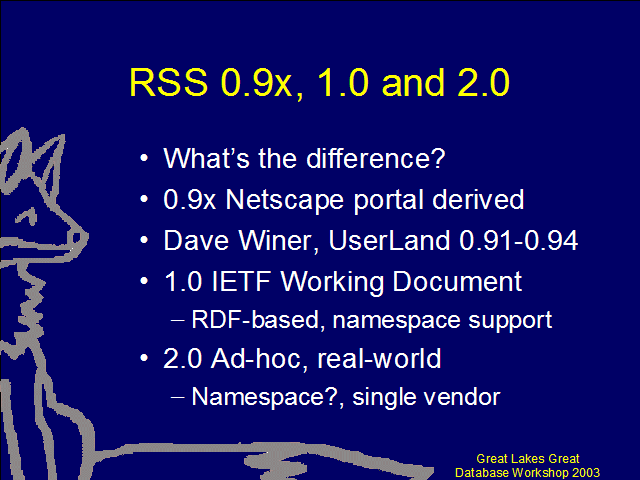 RSS 0.9x, 1.0 and 2.0

• What's the difference?
• 0.9x Netscape portal derived
• Dave Winer, UserLand 0.91-0.94
• 1.0 IETF Working Document
– RDF-based, namespace support
• 2.0 Ad-hoc, real-world
– Namespace?, single vendor

Great Lakes Great Database Workshop 2003